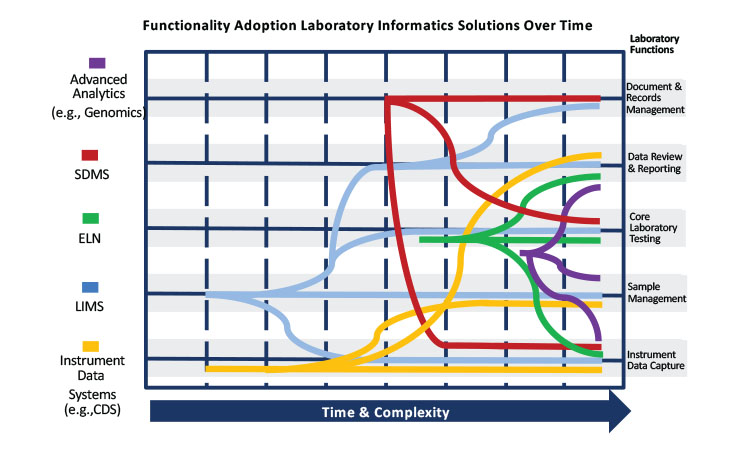 Functionality Adoption Laboratory Informatics Solutions Over Time

Advanced Analytics (e.g., Genomics)

SDMS

ELN

LIMS

Instrument Data Systems (e.g.,CDS)

Laboratory Functions

Document & Records Management

Data Review & Reporting

Core Laboratory Testing

Sample Management

Instrument Data Capture

Time & Complexity